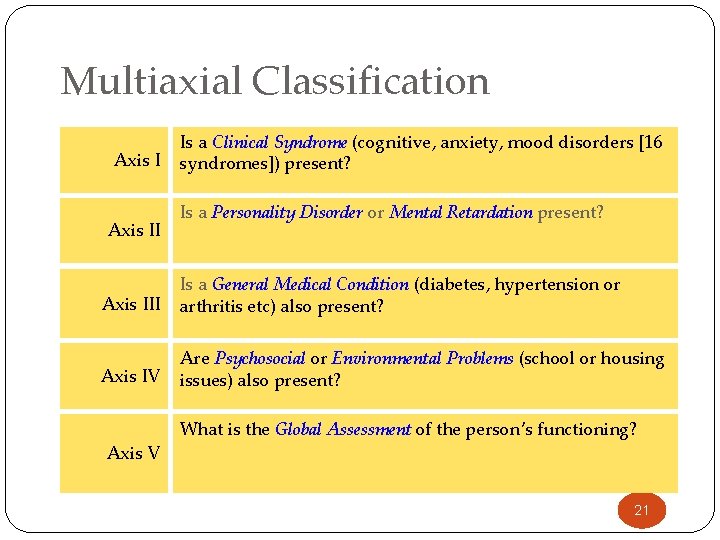 Multiaxial Classification

| | |
|---|---|
| Axis I | Is a Clinical Syndrome (cognitive, anxiety, mood disorders [16 syndromes]) present? |
| Axis II | Is a Personality Disorder or Mental Retardation present? |
| Axis III | Is a General Medical Condition (diabetes, hypertension or arthritis etc) also present? |
| Axis IV | Are Psychosocial or Environmental Problems (school or housing issues) also present? |
| Axis V | What is the Global Assessment of the person's functioning? |

21